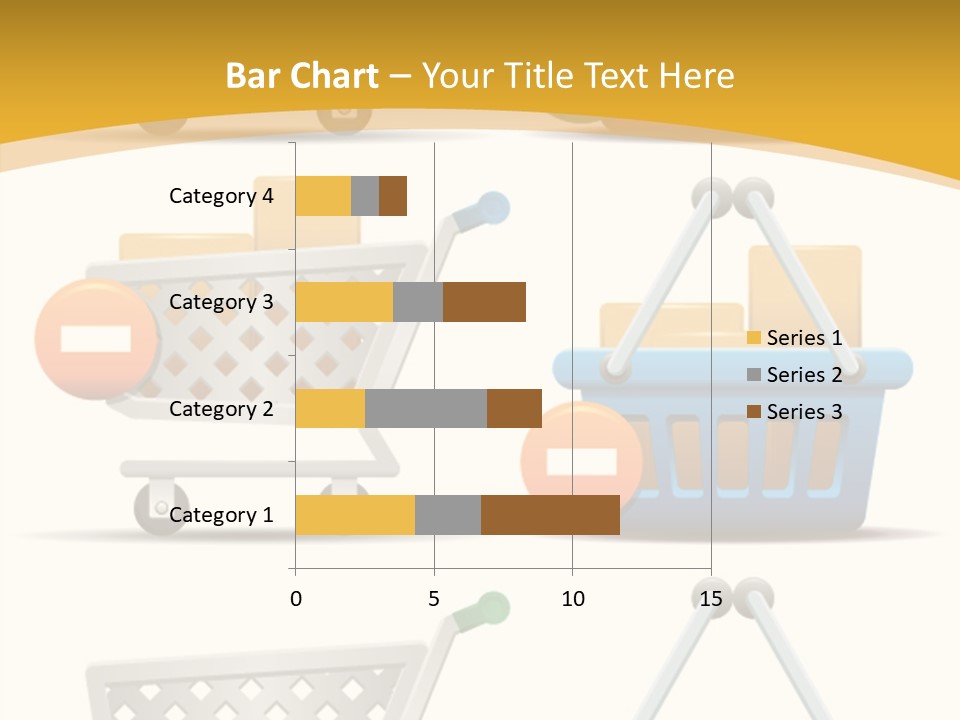 Bar Chart – Your Title Text Here

Category 4
Category 3
Category 2
Category 1

0
5
10
15

Series 1
Series 2
Series 3